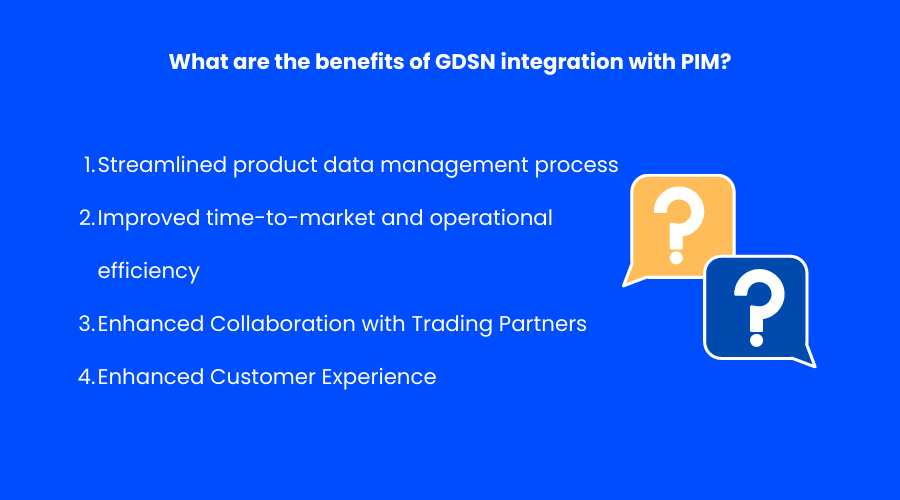 What are the benefits of GDSN integration with PIM?

1. Streamlined product data management process
2. Improved time-to-market and operational efficiency
3. Enhanced Collaboration with Trading Partners
4. Enhanced Customer Experience

?
?